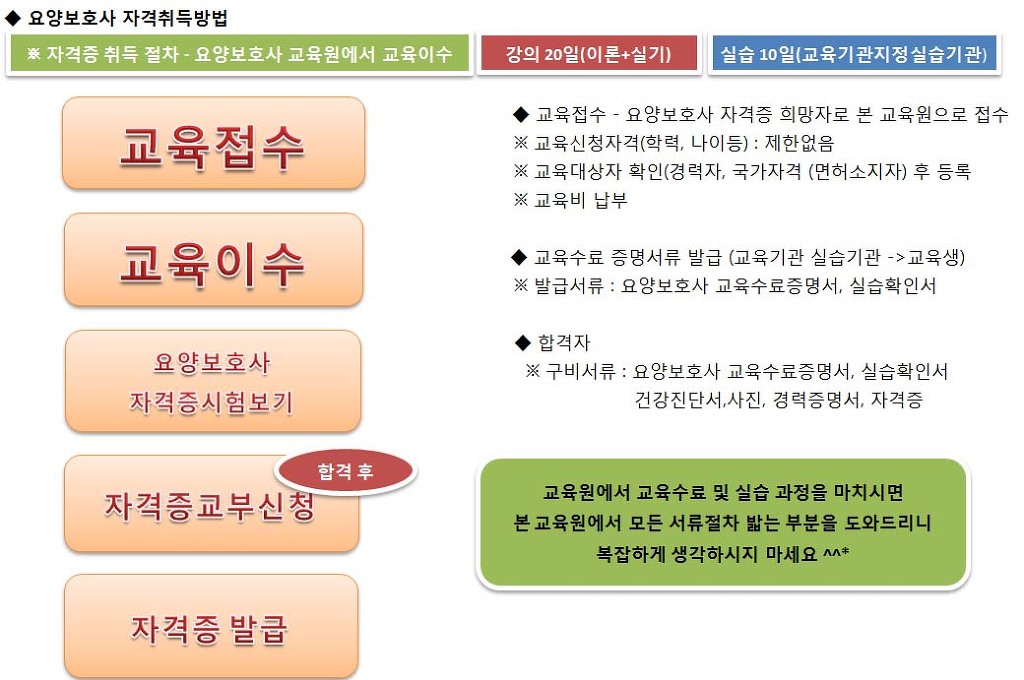 ◆ 요양보호사 자격취득방법

※ 자격증 취득 절차 - 요양보호사 교육원에서 교육이수

강의 20일(이론+실기)

실습 10일(교육기관지정실습기관)

교육접수

교육이수

요양보호사
자격증시험보기

합격 후

자격증교부신청

자격증 발급

◆ 교육접수 - 요양보호사 자격증 희망자로 본 교육원으로 접수
※ 교육신청자격(학력, 나이등) : 제한없음
※ 교육대상자 확인(경력자, 국가자격 (면허소지자) 후 등록
※ 교육비 납부

◆ 교육수료 증명서류 발급 (교육기관 실습기관 ->교육생)
※ 발급서류 : 요양보호사 교육수료증명서, 실습확인서

◆ 합격자
※ 구비서류 : 요양보호사 교육수료증명서, 실습확인서
건강진단서,사진, 경력증명서, 자격증

교육원에서 교육수료 및 실습 과정을 마치시면
본 교육원에서 모든 서류절차 밟는 부분을 도와드리니
복잡하게 생각하시지 마세요 ^^*